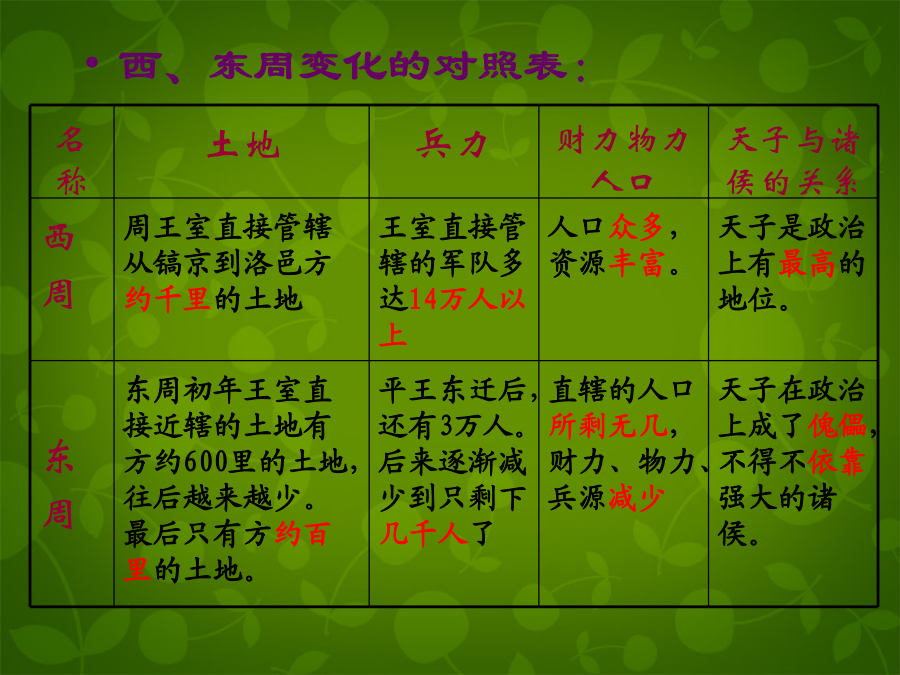 • 西、东周变化的对照表：

| 名称 | 土地 | 兵力 | 财力物力人口 | 天子与诸侯的关系 |
|---|---|---|---|---|
| 西周 | 周王室直接管辖从镐京到洛邑方约千里的土地 | 王室直接管辖的军队多达14万人以上 | 人口众多，资源丰富。 | 天子是政治上有最高的地位。 |
| 东周 | 东周初年王室直接近辖的土地有方约600里的土地，往后越来越少。最后只有方约百里的土地。 | 平王东迁后，还有3万人。后来逐渐减少到只剩下几千人了 | 直辖的人口所剩无几，财力、物力、兵源减少 | 天子在政治上成了傀儡，不得不依靠强大的诸侯。 |